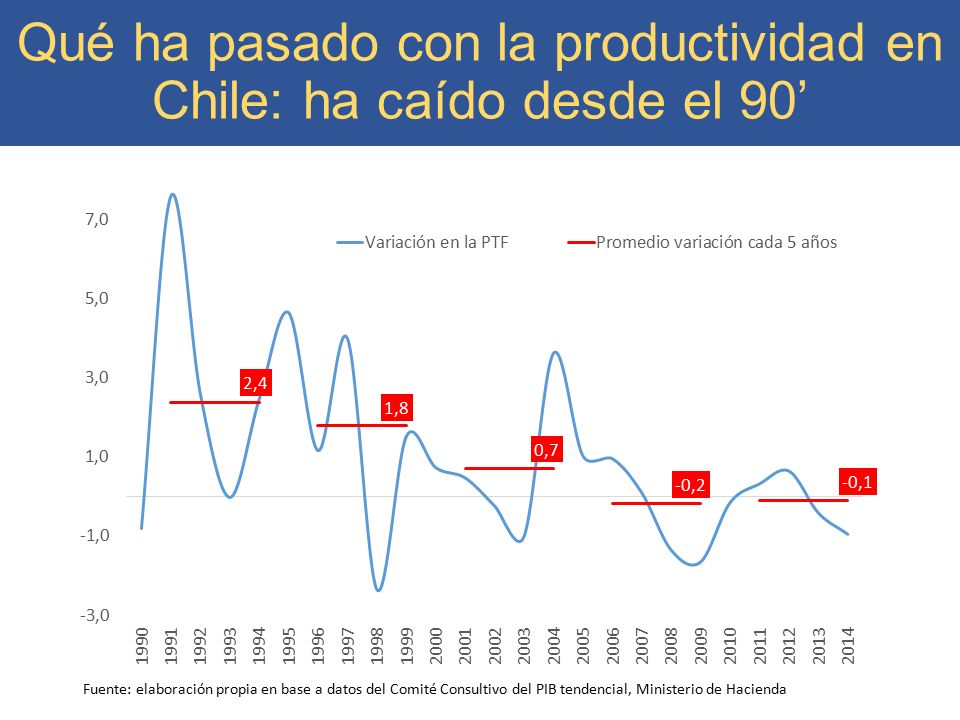 Qué ha pasado con la productividad en Chile: ha caído desde el 90’

7,0
5,0
3,0
1,0
-1,0
-3,0

Variación en la PTF
Promedio variación cada 5 años

2,4
1,8
0,7
-0,2
-0,1

1990
1991
1992
1993
1994
1995
1996
1997
1998
1999
2000
2001
2002
2003
2004
2005
2006
2007
2008
2009
2010
2011
2012
2013
2014

Fuente: elaboración propia en base a datos del Comité Consultivo del PIB tendencial, Ministerio de Hacienda